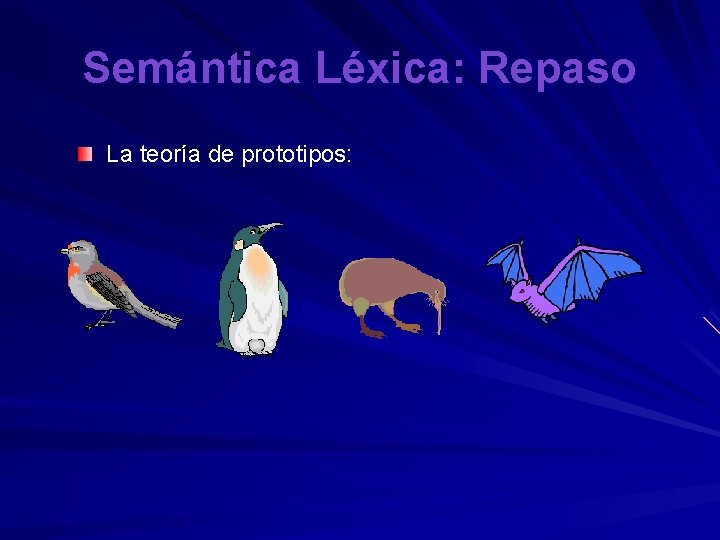 Semántica Léxica: Repaso

La teoría de prototipos: